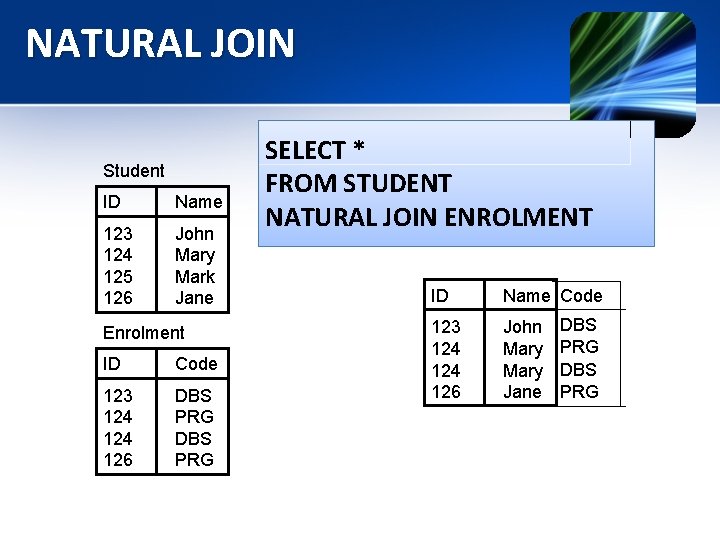 NATURAL JOIN

SELECT *
FROM STUDENT
NATURAL JOIN ENROLMENT

Student

| ID | Name |
|---|---|
| 123 | John |
| 124 | Mary |
| 125 | Mark |
| 126 | Jane |

Enrolment

| ID | Code |
|---|---|
| 123 | DBS |
| 124 | PRG |
| 124 | DBS |
| 126 | PRG |

| ID | Name | Code |
|---|---|---|
| 123 | John | DBS |
| 124 | Mary | PRG |
| 124 | Mary | DBS |
| 126 | Jane | PRG |